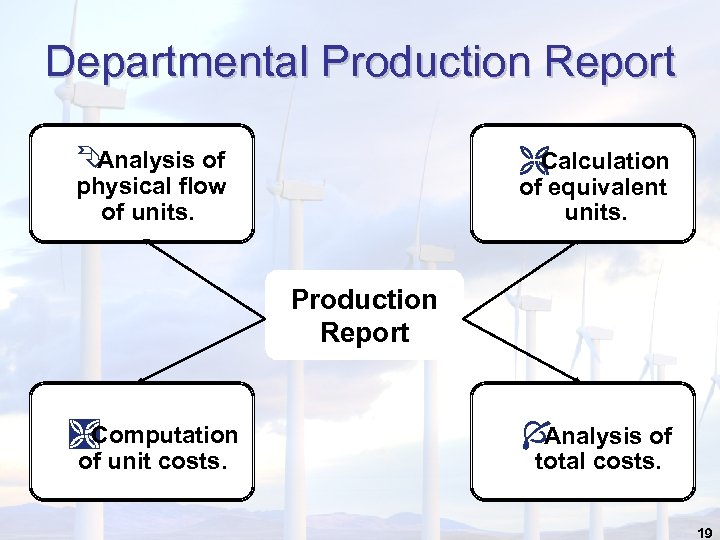 Departmental Production Report

Analysis of physical flow of units.

Calculation of equivalent units.

Production Report

Computation of unit costs.

Analysis of total costs.

19